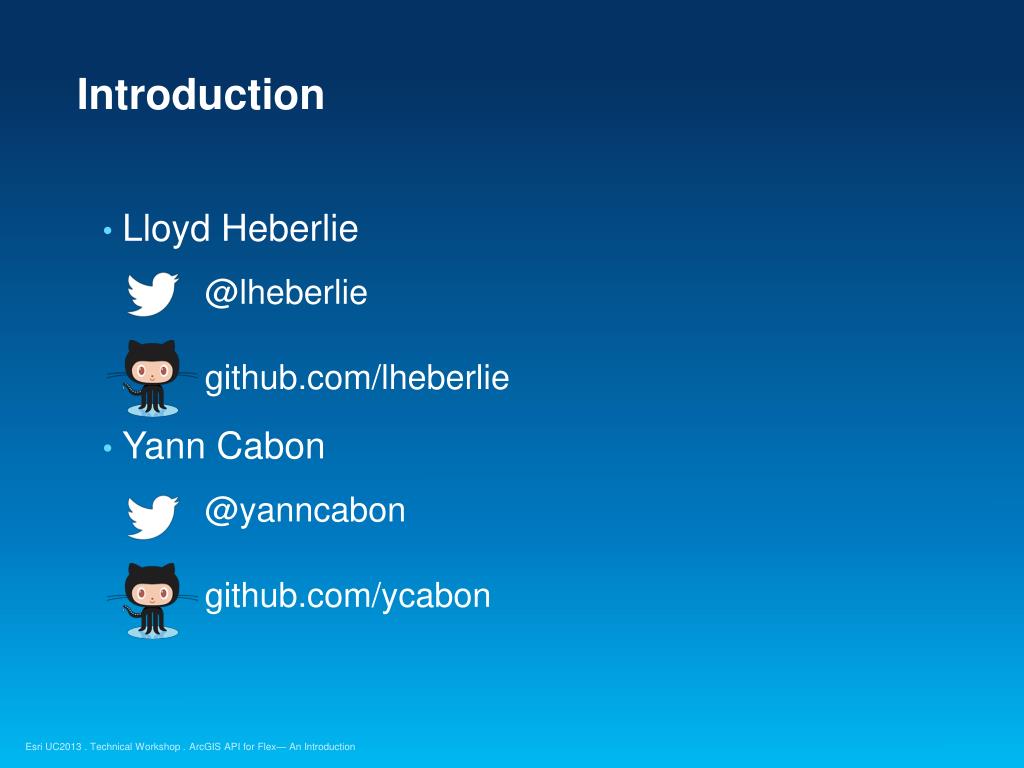 Introduction

• Lloyd Heberlie

@lheberlie

github.com/lheberlie

• Yann Cabon

@yanncabon

github.com/ycabon

Esri UC2013 . Technical Workshop . ArcGIS API for Flex— An Introduction